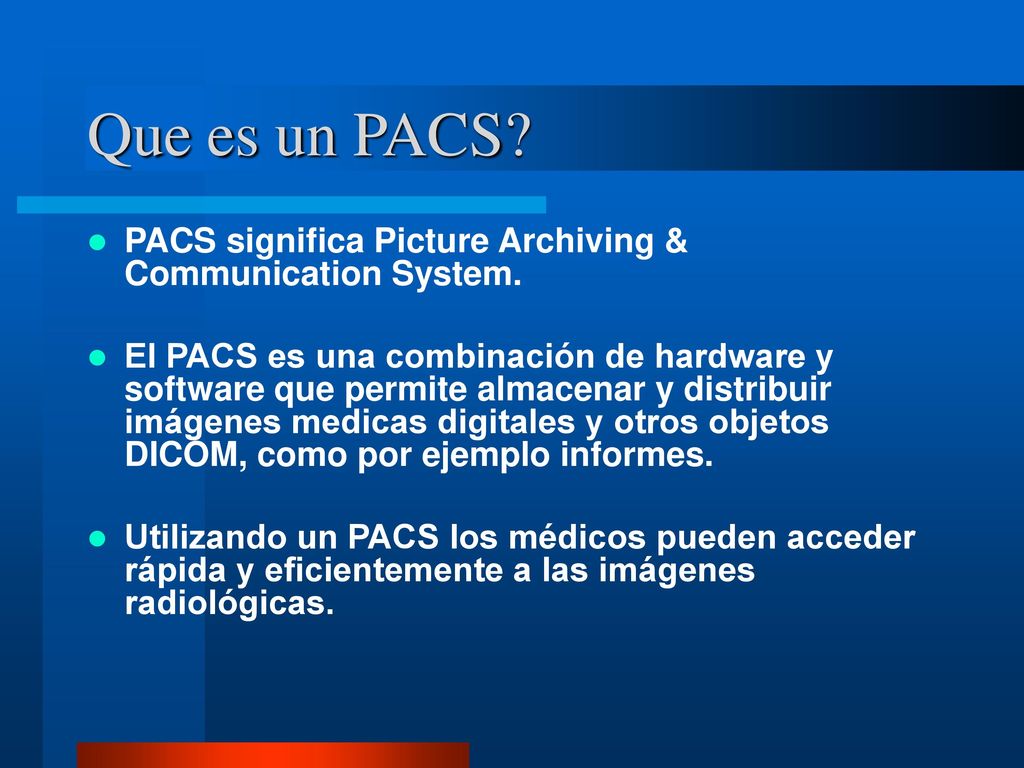 Que es un PACS?

PACS significa Picture Archiving & Communication System.

El PACS es una combinación de hardware y software que permite almacenar y distribuir imágenes medicas digitales y otros objetos DICOM, como por ejemplo informes.

Utilizando un PACS los médicos pueden acceder rápida y eficientemente a las imágenes radiológicas.